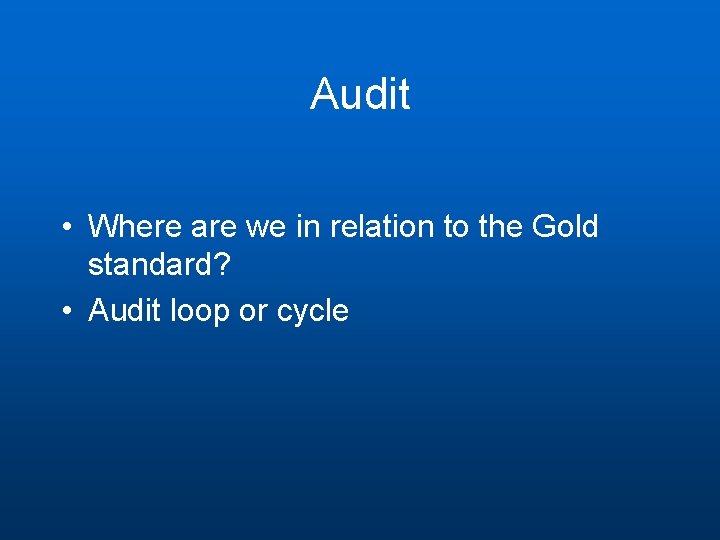 Audit

• Where are we in relation to the Gold standard?
• Audit loop or cycle